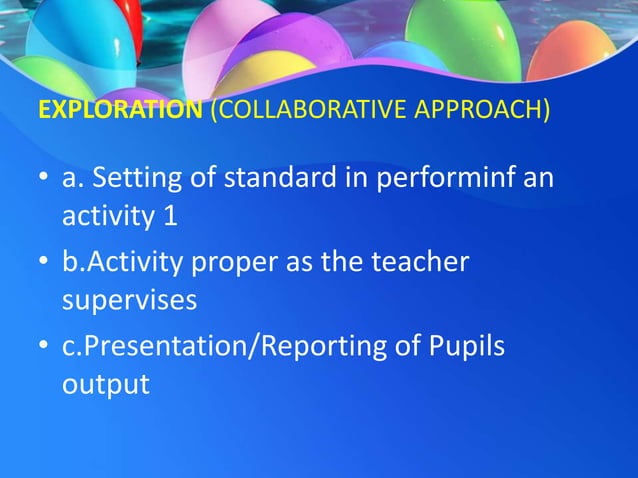 EXPLORATION (COLLABORATIVE APPROACH)

• a. Setting of standard in performinf an activity 1

• b.Activity proper as the teacher supervises

• c.Presentation/Reporting of Pupils output